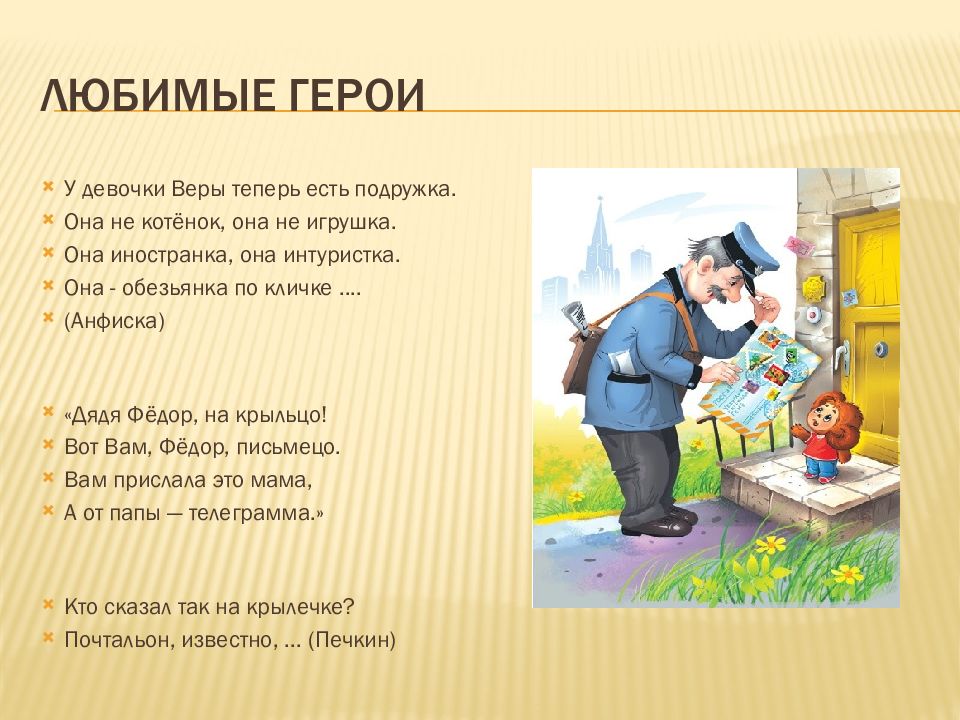 ЛЮБИМЫЕ ГЕРОИ

У девочки Веры теперь есть подружка.
Она не котёнок, она не игрушка.
Она иностранка, она интуристка.
Она - обезьянка по кличке ....
(Анфиска)

«Дядя Фёдор, на крыльцо!
Вот Вам, Фёдор, письмецо.
Вам прислала это мама,
А от папы — телеграмма.»

Кто сказал так на крылечке?
Почтальон, известно, ... (Печкин)